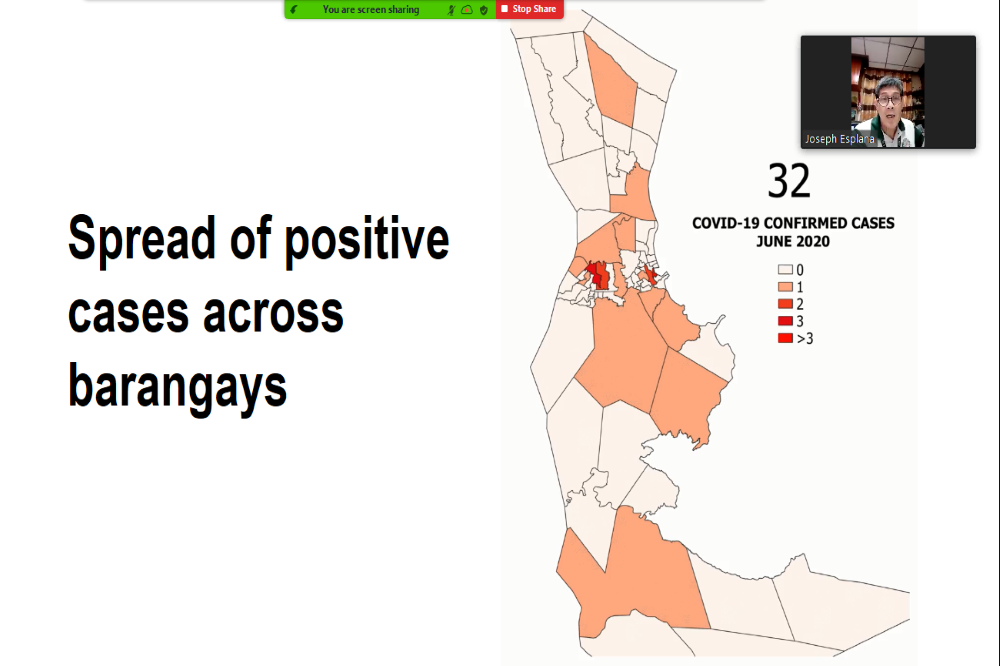 You are screen sharing

Stop Share

Joseph Esplana

Spread of positive cases across barangays

32

COVID-19 CONFIRMED CASES
JUNE 2020

0
1
2
3
>3